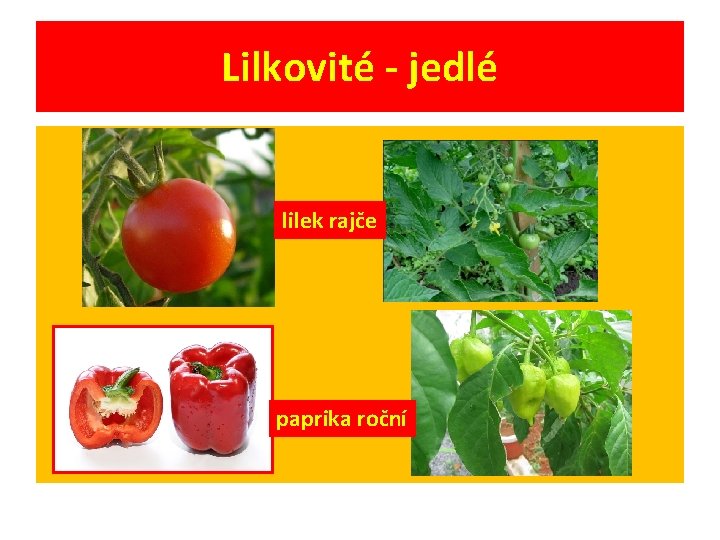 Lilkovité - jedlé

lilek rajče

paprika roční